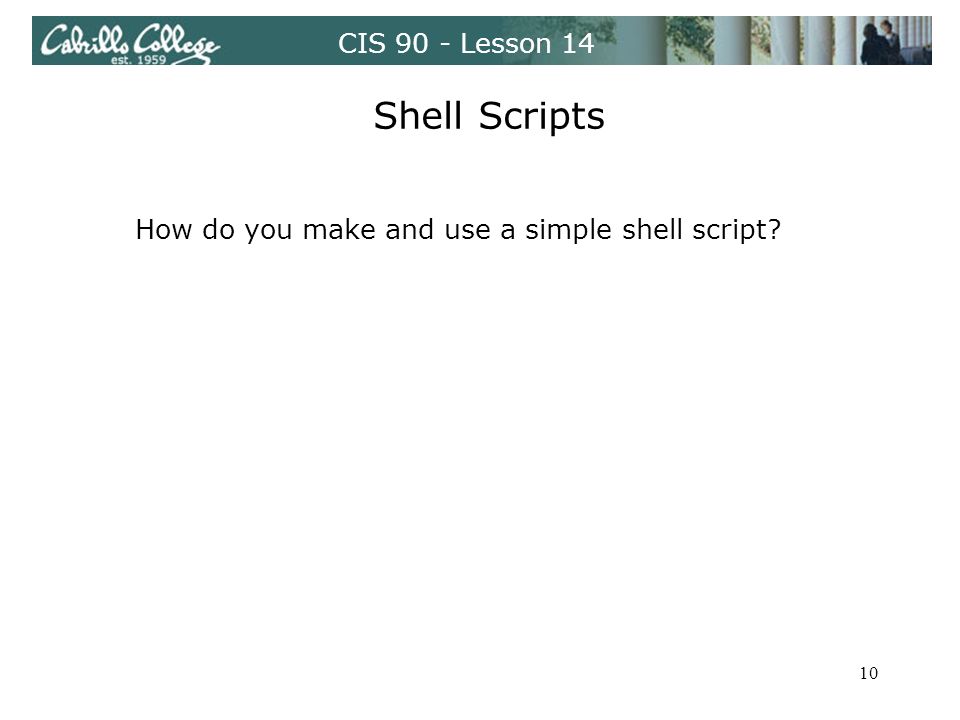 Cabrillo College
est. 1959
CIS 90 - Lesson 14

Shell Scripts

How do you make and use a simple shell script?

10